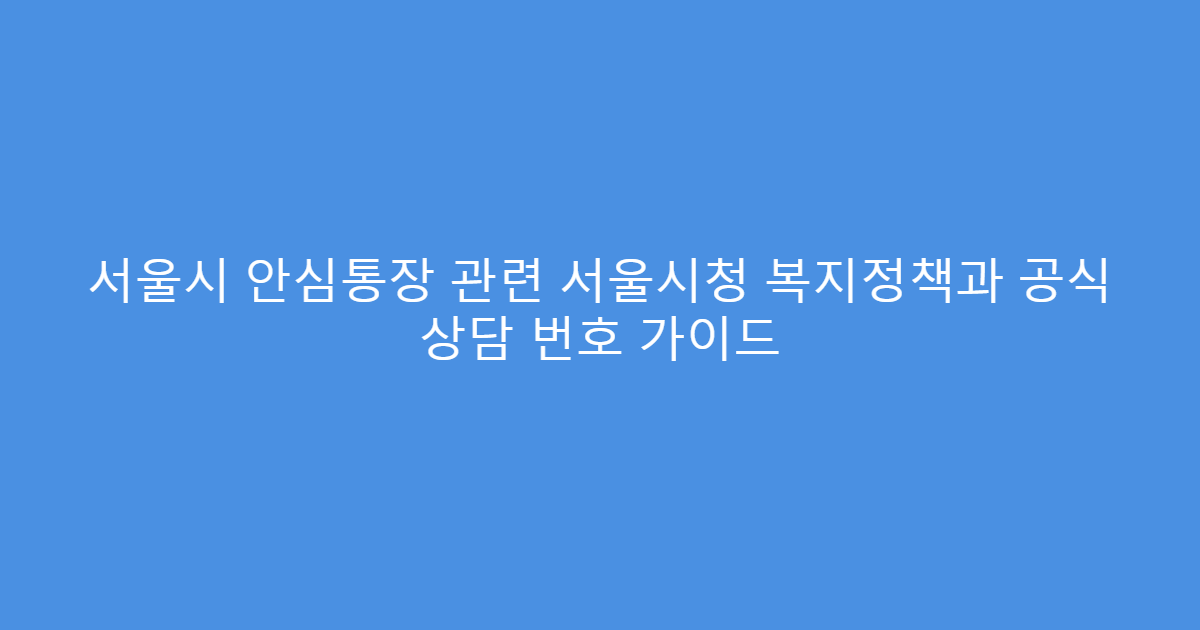 서울시 안심통장 관련 서울시청 복지정책과 공식 상담 번호 가이드